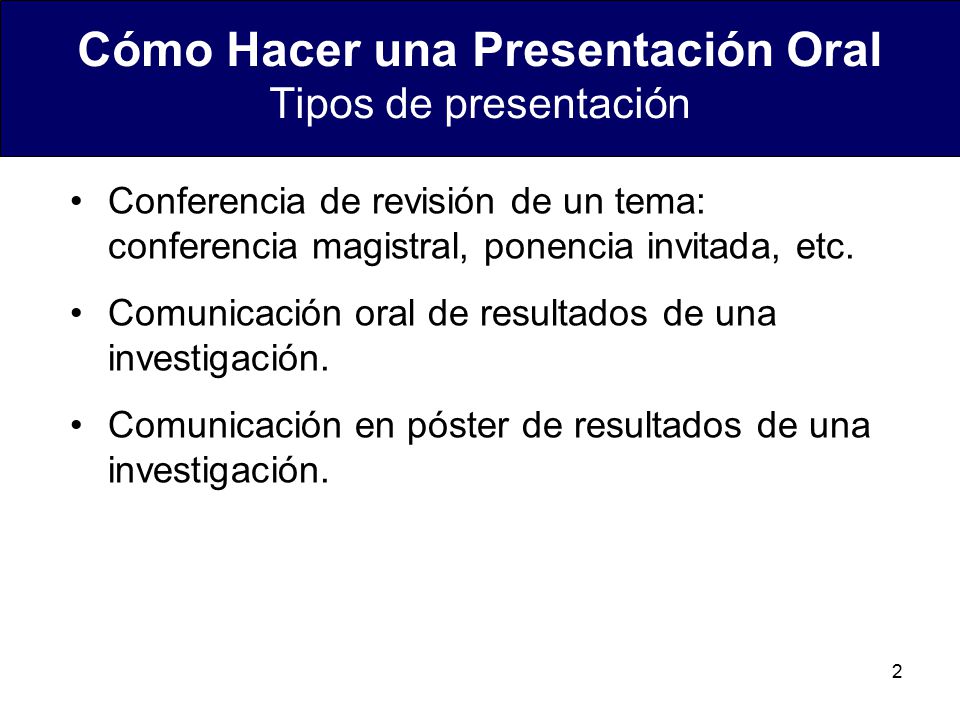 Cómo Hacer una Presentación Oral
Tipos de presentación

• Conferencia de revisión de un tema: conferencia magistral, ponencia invitada, etc.

• Comunicación oral de resultados de una investigación.

• Comunicación en póster de resultados de una investigación.

2